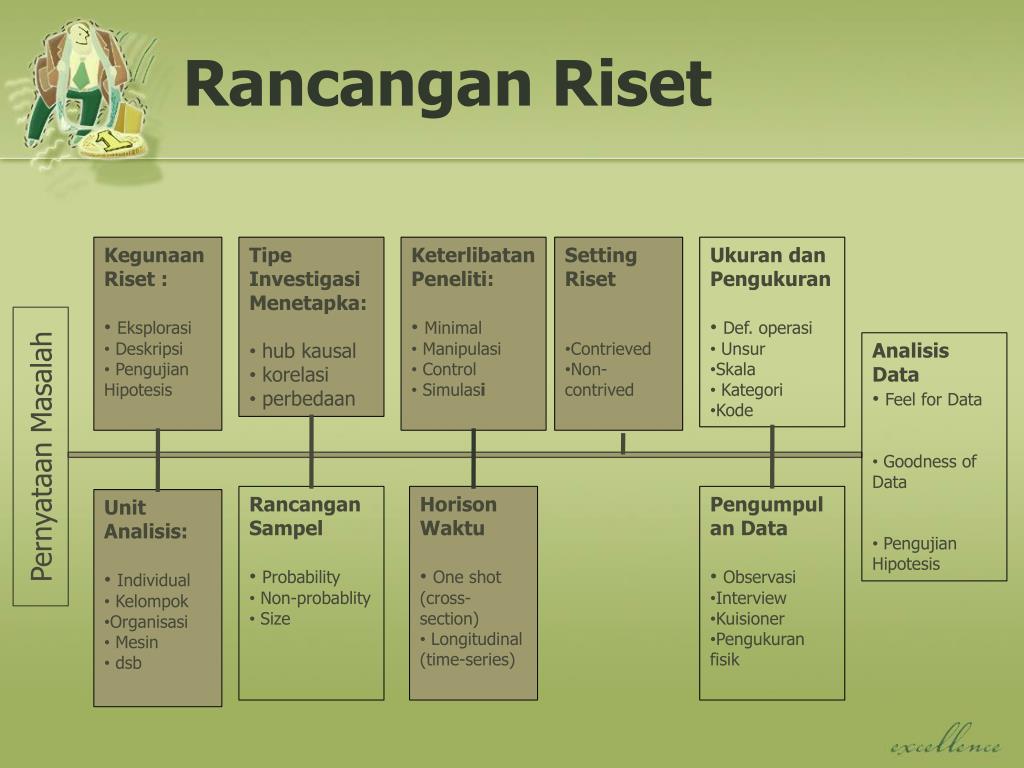 Rancangan Riset

Pernyataan Masalah

Kegunaan Riset :

• Eksplorasi
• Deskripsi
• Pengujian Hipotesis

Tipe Investigasi Menetapka:

• hub kausal
• korelasi
• perbedaan

Keterlibatan Peneliti:

• Minimal
• Manipulasi
• Control
• Simulasi

Setting Riset

•Contrieved
•Non-contrived

Ukuran dan Pengukuran

• Def. operasi
• Unsur
•Skala
• Kategori
•Kode

Analisis Data

• Feel for Data

• Goodness of Data

• Pengujian Hipotesis

Unit Analisis:

• Individual
• Kelompok
•Organisasi
• Mesin
• dsb

Rancangan Sampel

• Probability
• Non-probablity
• Size

Horison Waktu

• One shot (cross-section)
• Longitudinal (time-series)

Pengumpulan Data

• Observasi
•Interview
•Kuisioner
•Pengukuran fisik

excellence